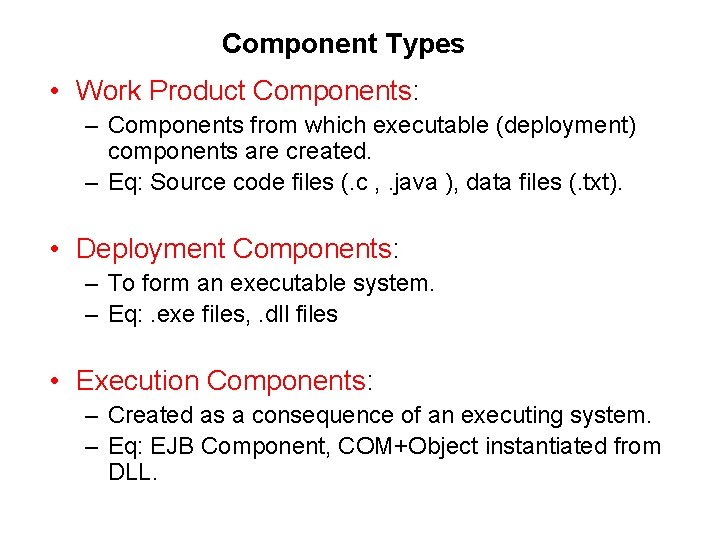 Component Types

• Work Product Components:
– Components from which executable (deployment) components are created.
– Eq: Source code files (.c , .java ), data files (.txt).

• Deployment Components:
– To form an executable system.
– Eq: .exe files, .dll files

• Execution Components:
– Created as a consequence of an executing system.
– Eq: EJB Component, COM+Object instantiated from DLL.